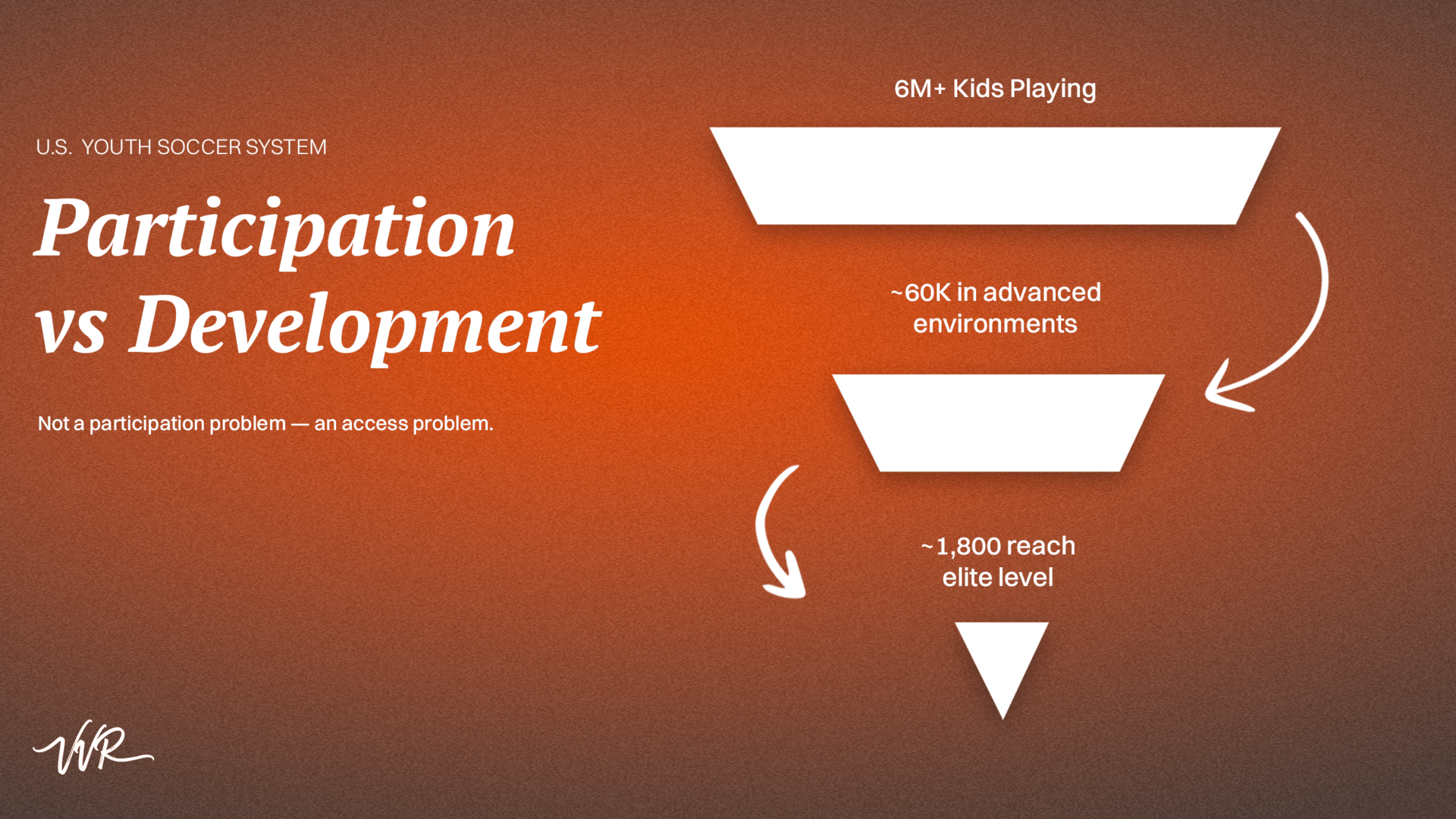 U.S. YOUTH SOCCER SYSTEM

Participation vs Development

Not a participation problem — an access problem.

6M+ Kids Playing

~60K in advanced environments

~1,800 reach elite level

VVR